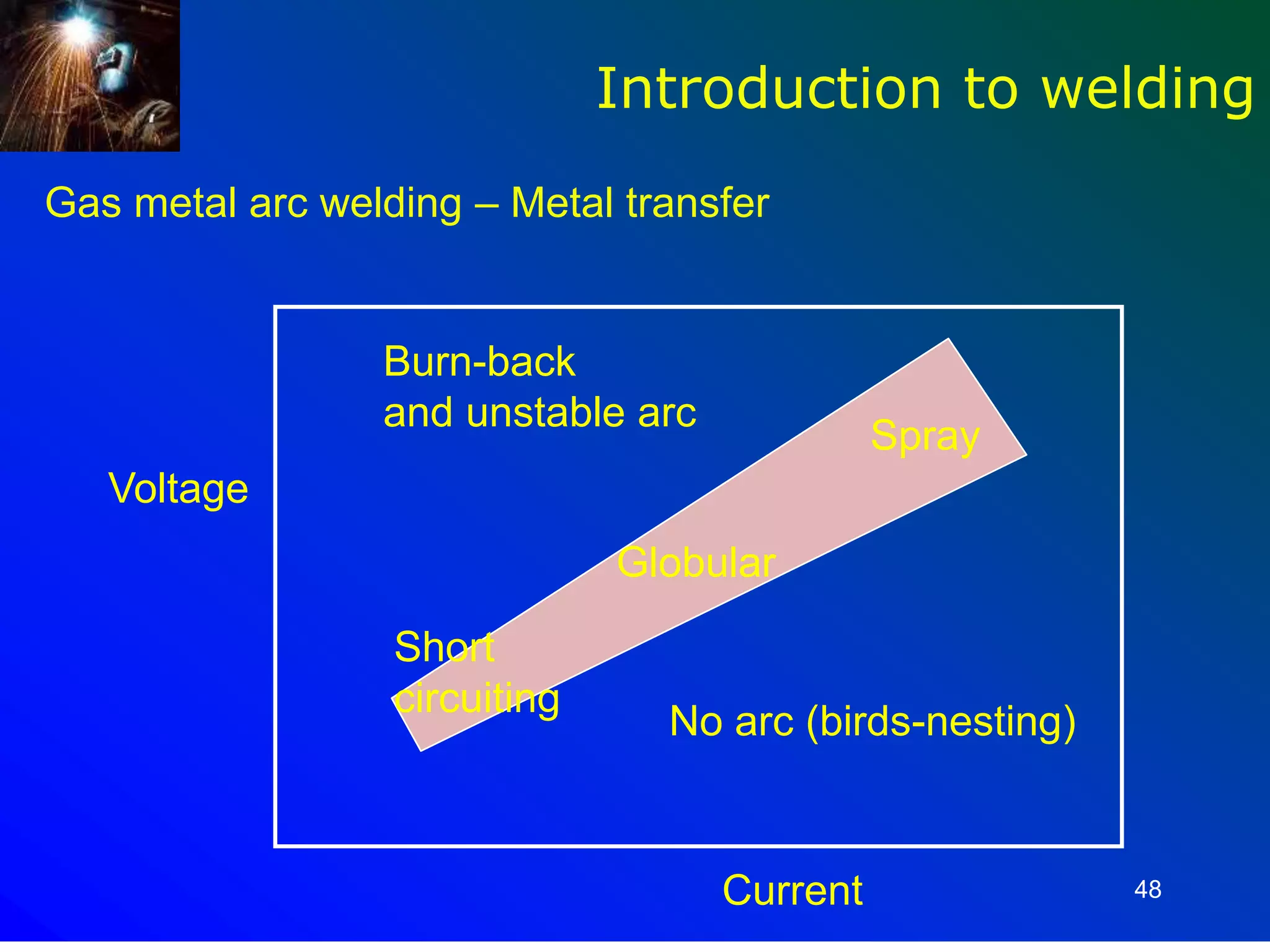 Introduction to welding

Gas metal arc welding – Metal transfer

Burn-back
and unstable arc

Spray

Voltage

Globular

Short
circuiting

No arc (birds-nesting)

Current

48